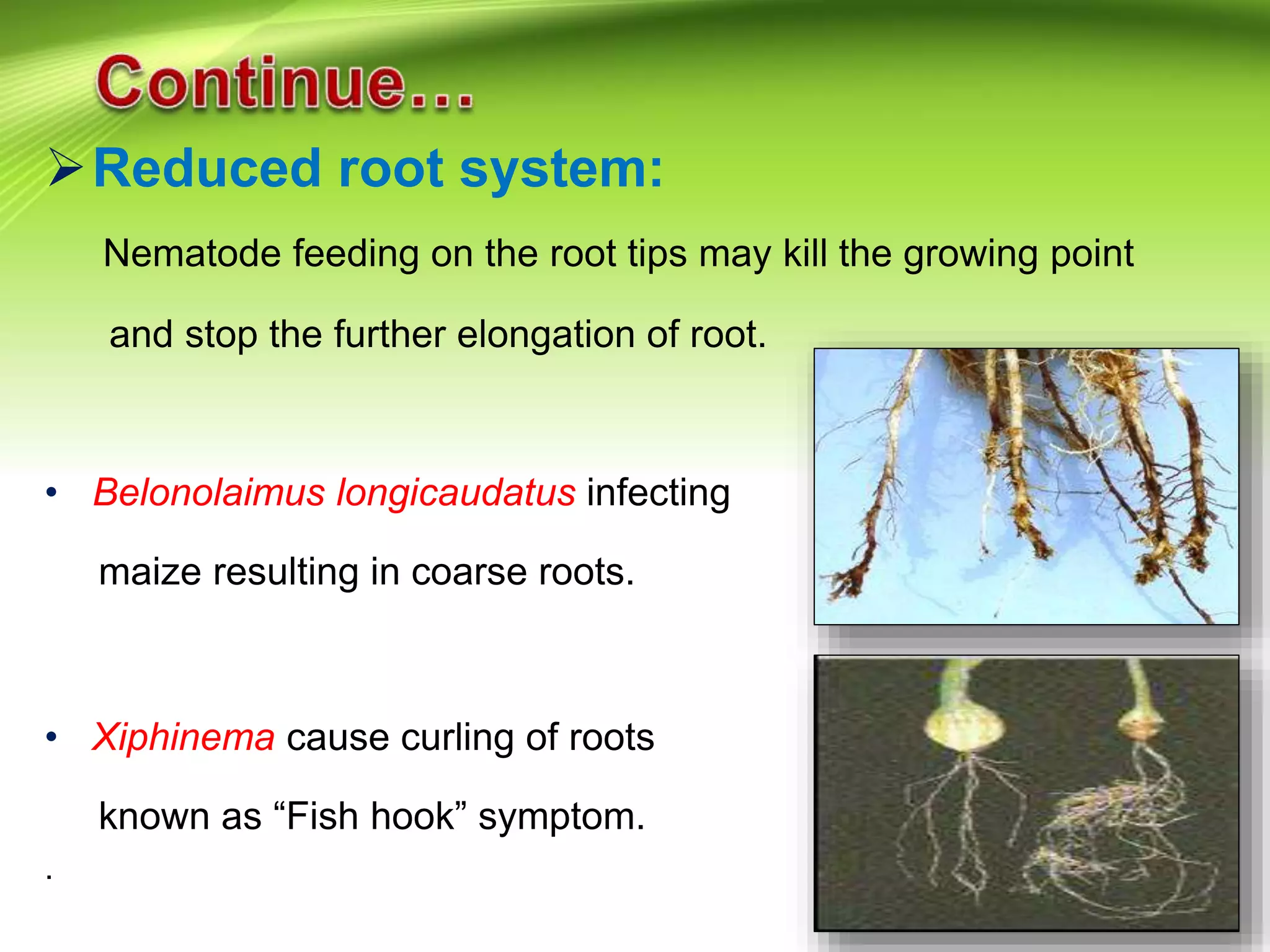 Continue...

➢ Reduced root system:

Nematode feeding on the root tips may kill the growing point and stop the further elongation of root.

• Belonolaimus longicaudatus infecting maize resulting in coarse roots.

• Xiphinema cause curling of roots known as “Fish hook” symptom.

.